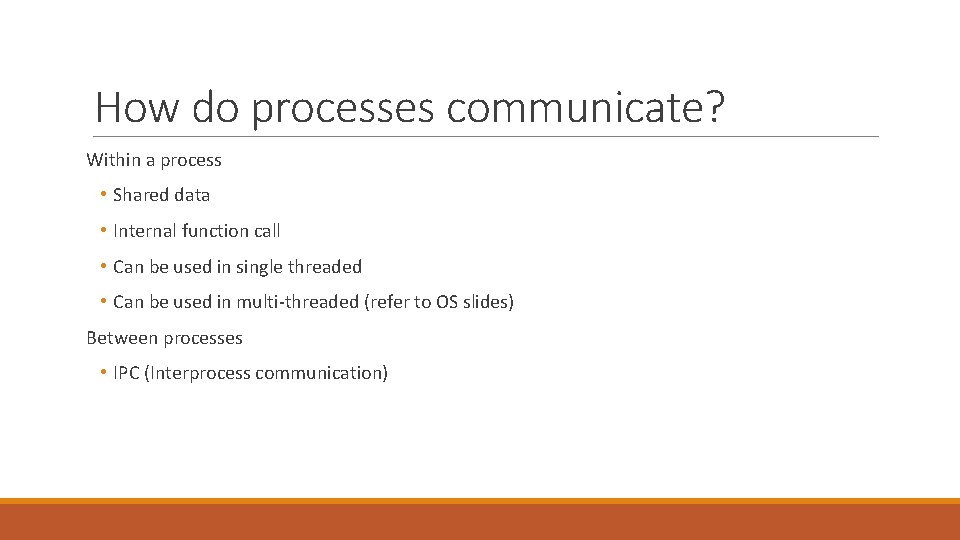 How do processes communicate?

Within a process

• Shared data

• Internal function call

• Can be used in single threaded

• Can be used in multi-threaded (refer to OS slides)

Between processes

• IPC (Interprocess communication)